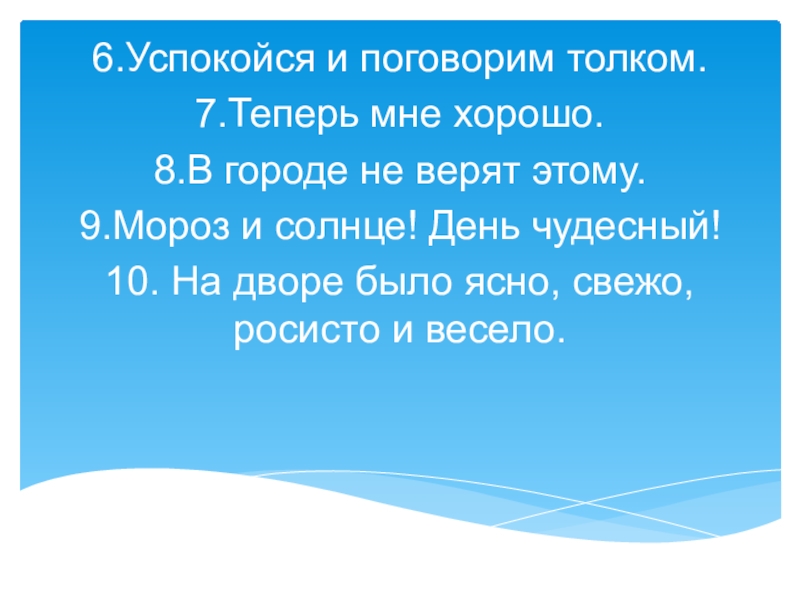 6.Успокойся и поговорим толком.
7.Теперь мне хорошо.
8.В городе не верят этому.
9.Мороз и солнце! День чудесный!
10. На дворе было ясно, свежо, росисто и весело.